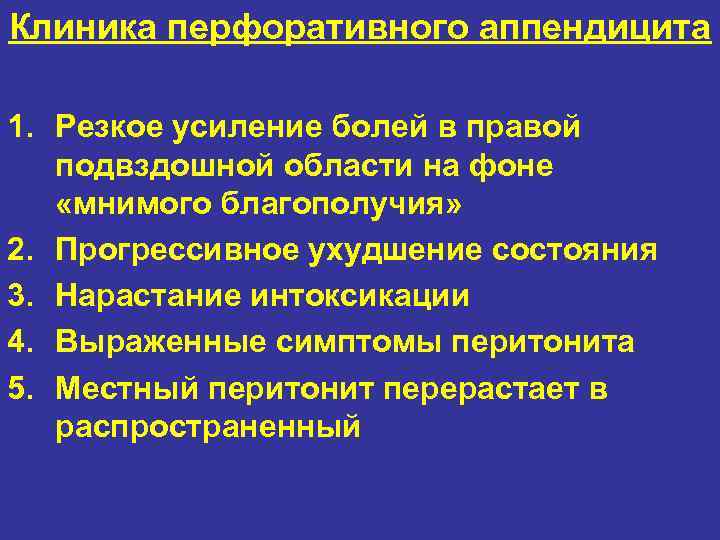 Клиника перфоративного аппендицита

1. Резкое усиление болей в правой подвздошной области на фоне «мнимого благополучия»
2. Прогрессивное ухудшение состояния
3. Нарастание интоксикации
4. Выраженные симптомы перитонита
5. Местный перитонит перерастает в распространенный